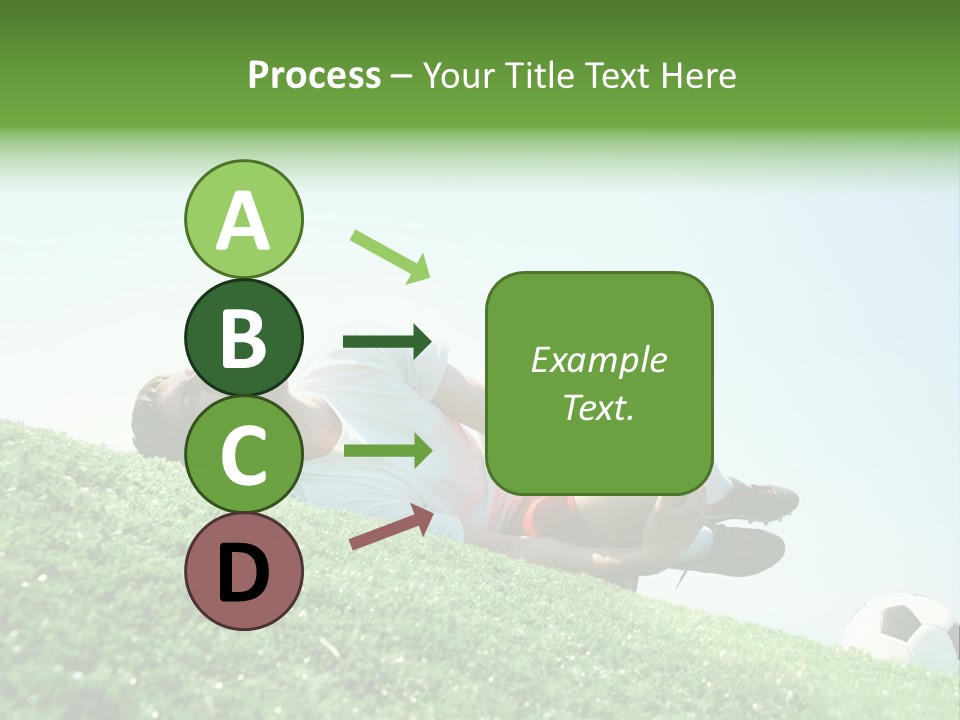 Process – Your Title Text Here

A

B

C

D

Example Text.